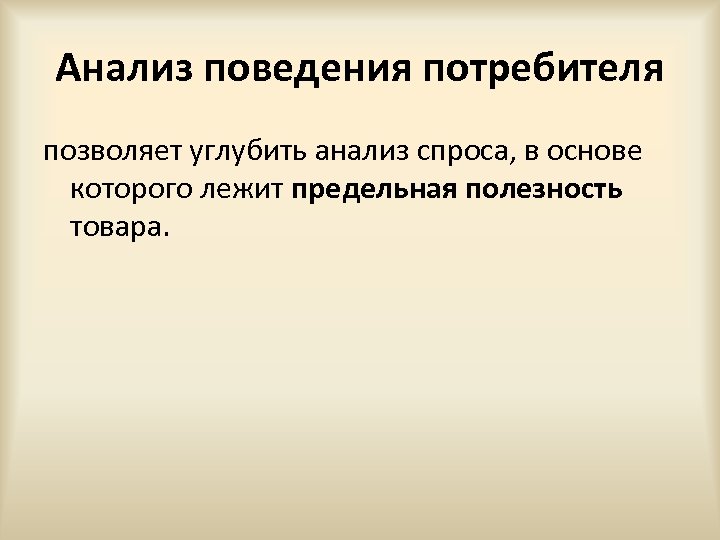 Анализ поведения потребителя

позволяет углубить анализ спроса, в основе которого лежит предельная полезность товара.